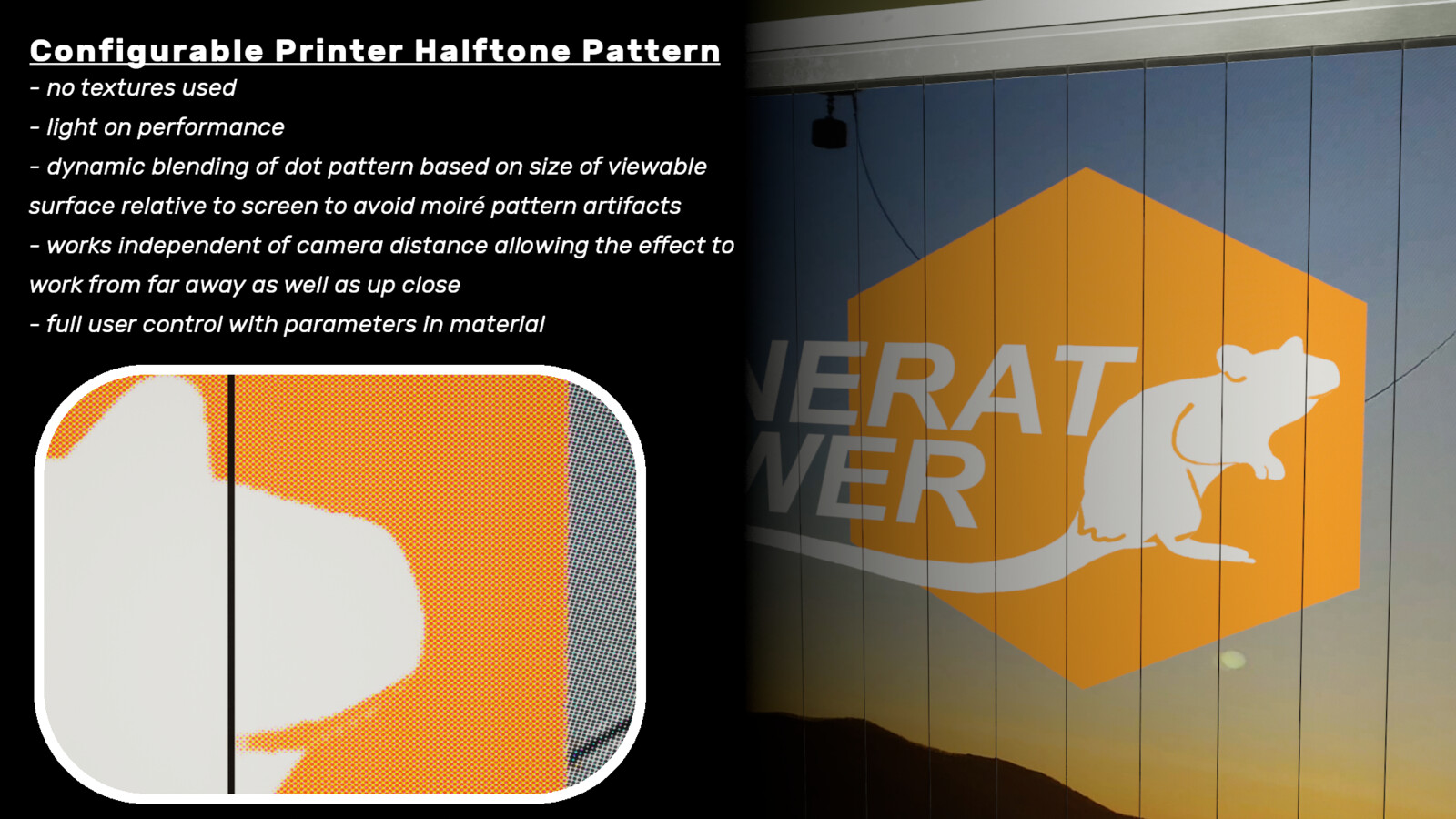 Configurable Printer Halftone Pattern

- no textures used
- light on performance
- dynamic blending of dot pattern based on size of viewable surface relative to screen to avoid moiré pattern artifacts
- works independent of camera distance allowing the effect to work from far away as well as up close
- full user control with parameters in material

NERAT
WER